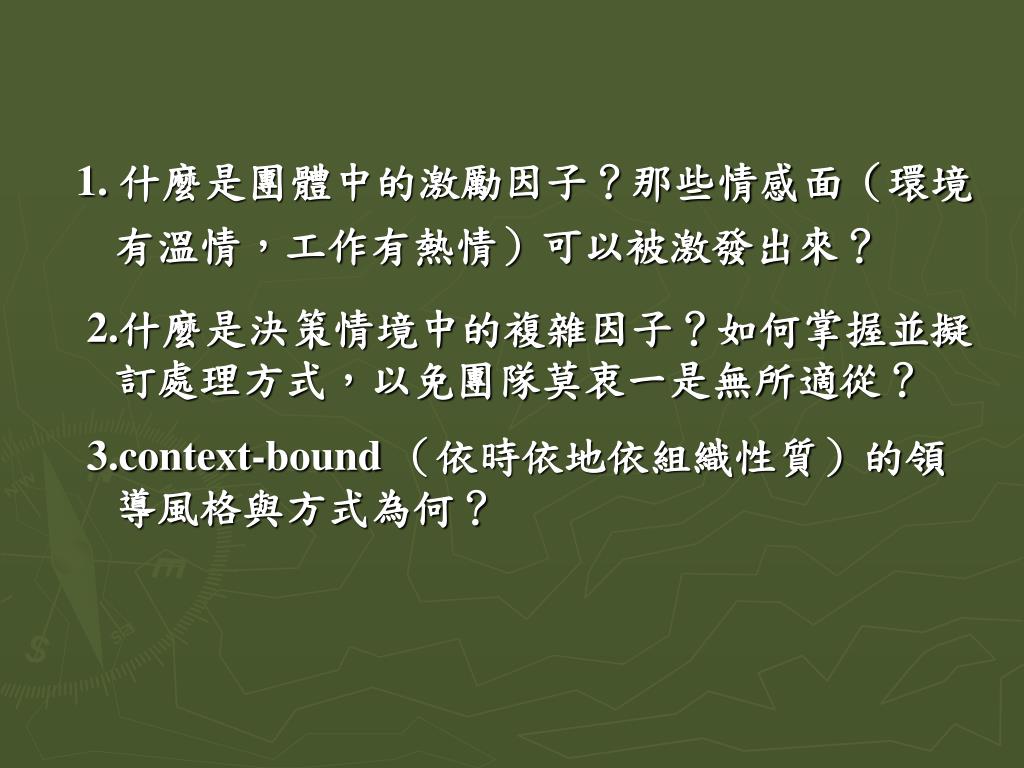 1. 什麼是團體中的激勵因子？那些情感面（環境有溫情，工作有熱情）可以被激發出來？

2.什麼是決策情境中的複雜因子？如何掌握並擬訂處理方式，以免團隊莫衷一是無所適從？

3.context-bound （依時依地依組織性質）的領導風格與方式為何？